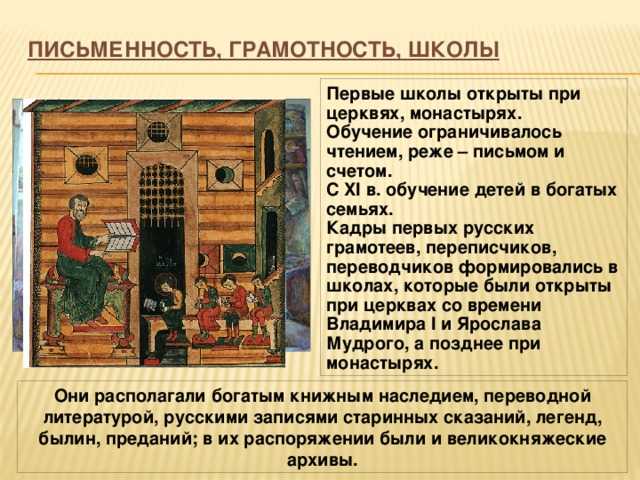 ПИСЬМЕННОСТЬ, ГРАМОТНОСТЬ, ШКОЛЫ

Первые школы открыты при церквях, монастырях.
Обучение ограничивалось чтением, реже – письмом и счетом.
С XI в. обучение детей в богатых семьях.
Кадры первых русских грамотеев, переписчиков, переводчиков формировались в школах, которые были открыты при церквах со времени Владимира I и Ярослава Мудрого, а позднее при монастырях.

Они располагали богатым книжным наследием, переводной литературой, русскими записями старинных сказаний, легенд, былин, преданий; в их распоряжении были и великокняжеские архивы.